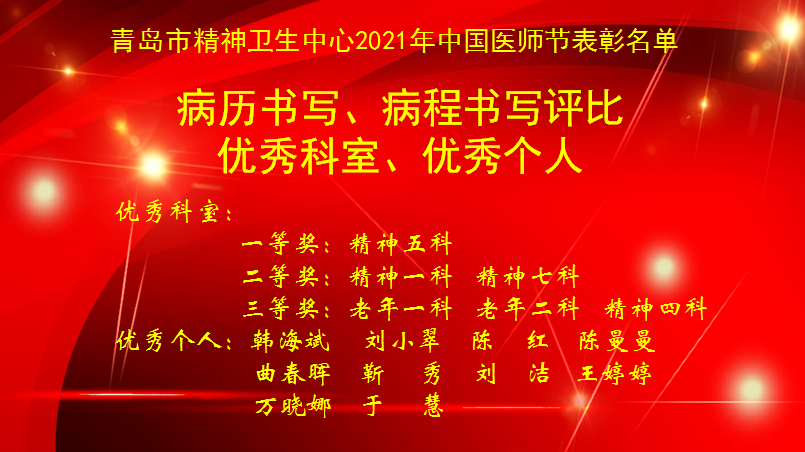 青岛市精神卫生中心2021年中国医师节表彰名单

病历书写、病程书写评比
优秀科室、优秀个人

优秀科室：
一等奖：精神五科
二等奖：精神一科 精神七科
三等奖：老年一科 老年二科 精神四科
优秀个人：韩海斌 刘小翠 陈 红 陈曼曼
曲春晖 靳 秀 刘 洁 王婷婷
万晓娜 于 慧